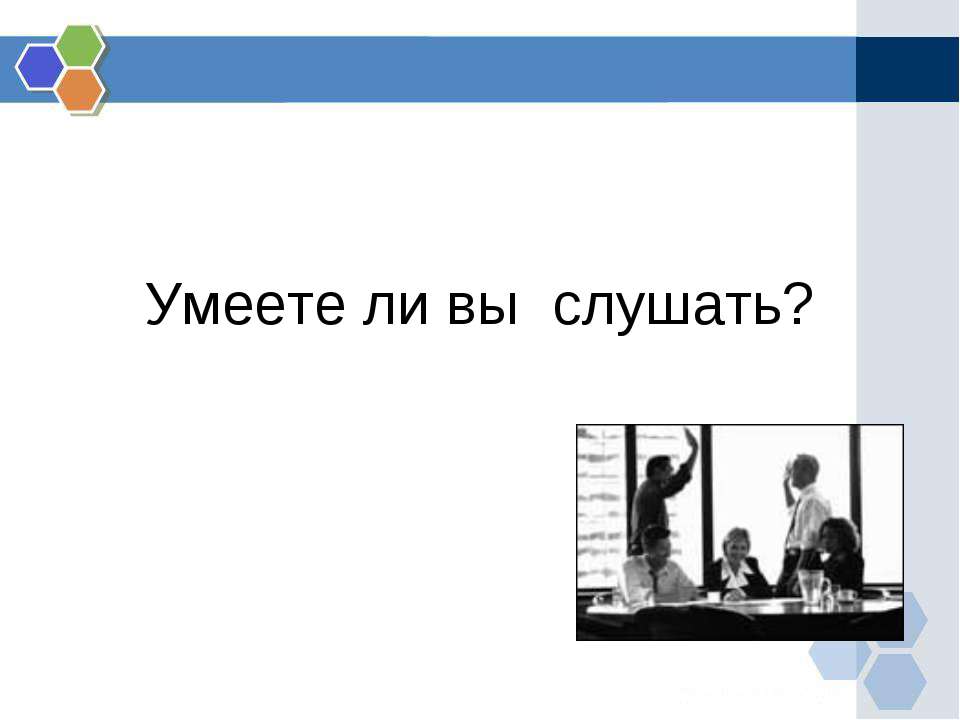 Умеете ли вы  слушать?